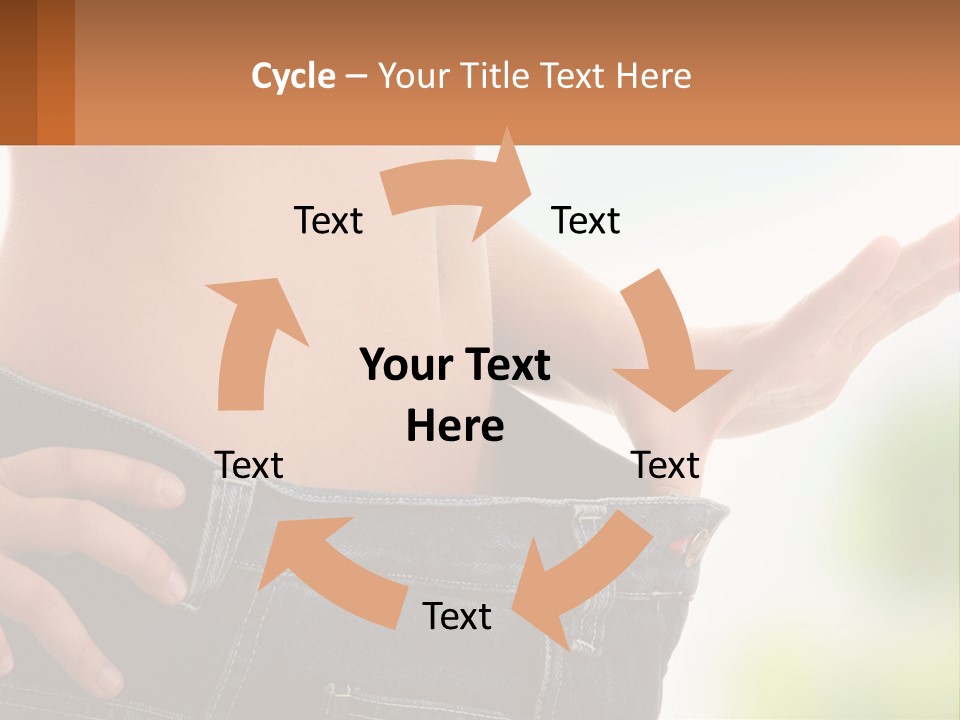 Cycle – Your Title Text Here

Text

Text

Your Text Here

Text

Text

Text